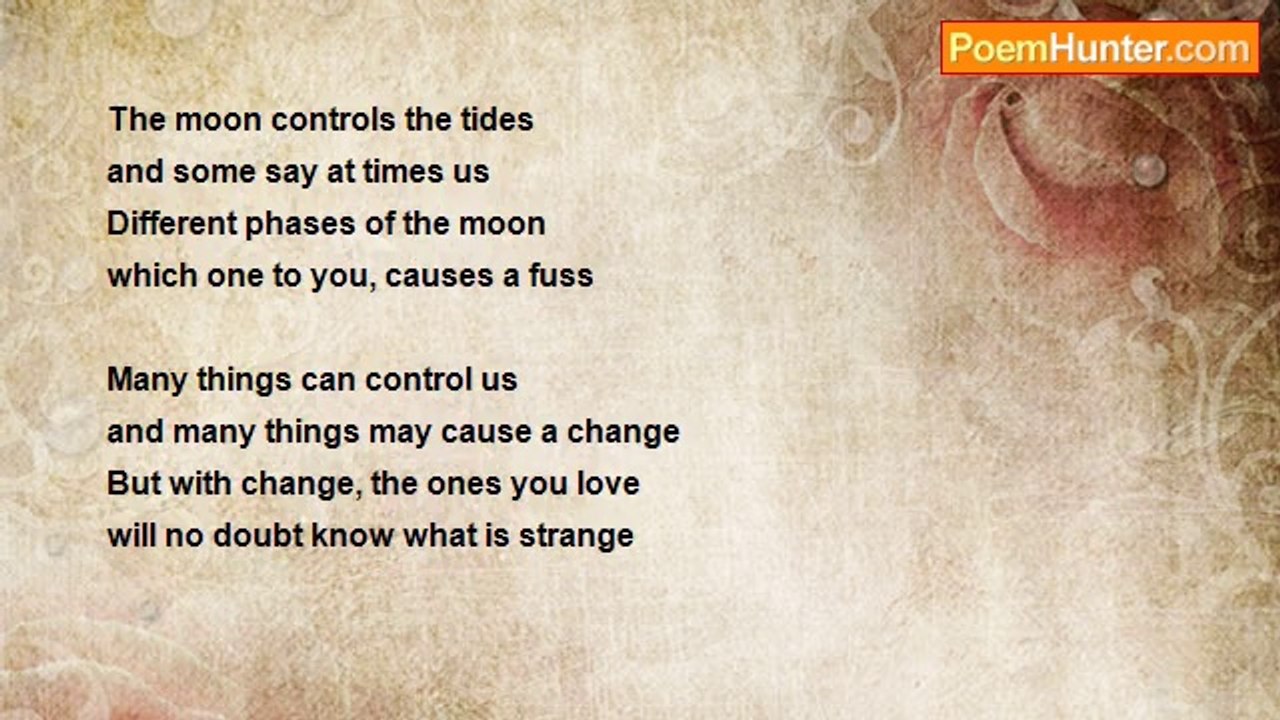 PoemHunter.com

The moon controls the tides
and some say at times us
Different phases of the moon
which one to you, causes a fuss

Many things can control us
and many things may cause a change
But with change, the ones you love
will no doubt know what is strange